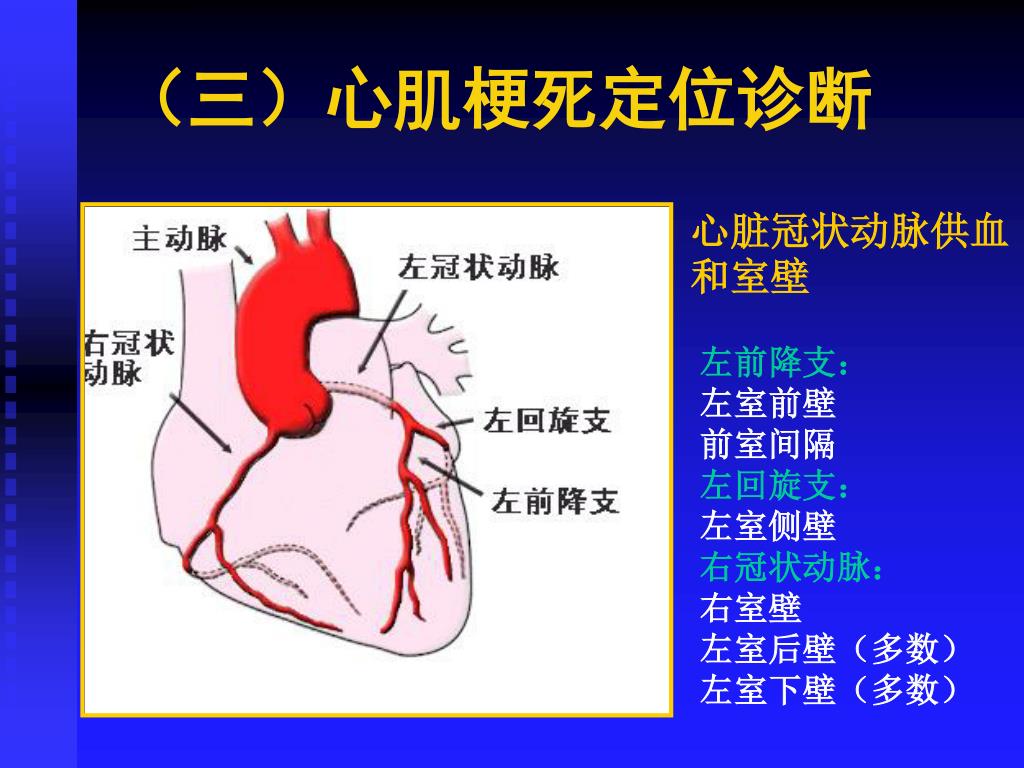 （三）心肌梗死定位诊断

主动脉
左冠状动脉
右冠状动脉
左回旋支
左前降支

心脏冠状动脉供血和室壁

左前降支：
左室前壁
前室间隔
左回旋支：
左室侧壁
右冠状动脉：
右室壁
左室后壁（多数）
左室下壁（多数）